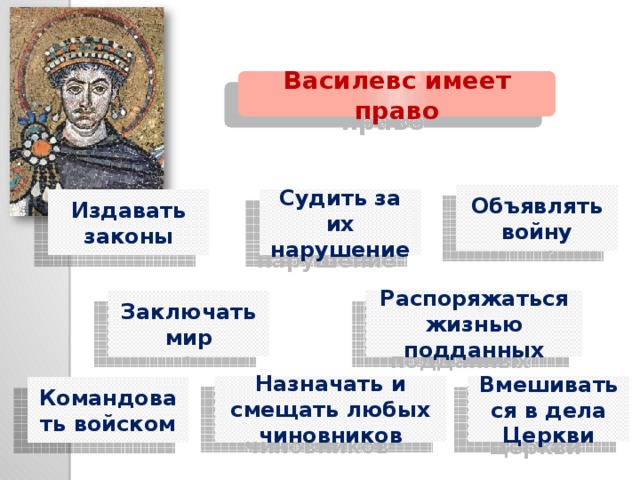 Василевс имеет право

Издавать законы

Судить за их нарушение

Объявлять войну

Заключать мир

Распоряжаться жизнью подданных

Командовать войском

Назначать и смещать любых чиновников

Вмешиваться в дела Церкви